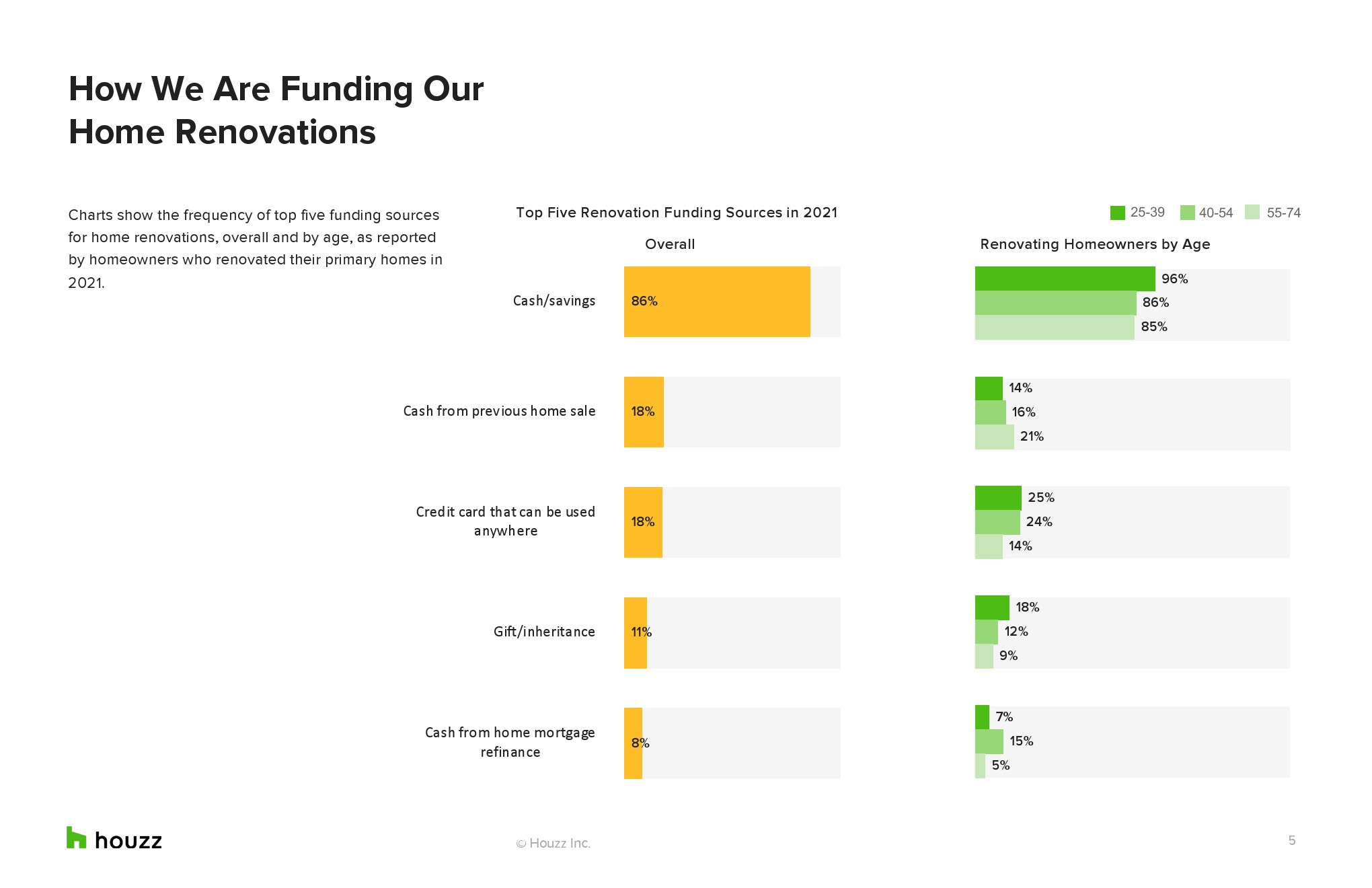 How We Are Funding Our Home Renovations

Charts show the frequency of top five funding sources for home renovations, overall and by age, as reported by homeowners who renovated their primary homes in 2021.

Top Five Renovation Funding Sources in 2021

25-39 40-54 55-74

Overall

Renovating Homeowners by Age

Cash/savings 86%
96%
86%
85%

Cash from previous home sale 18%
14%
16%
21%

Credit card that can be used anywhere 18%
25%
24%
14%

Gift/inheritance 11%
18%
12%
9%

Cash from home mortgage refinance 8%
7%
15%
5%

houzz

© Houzz Inc.

5